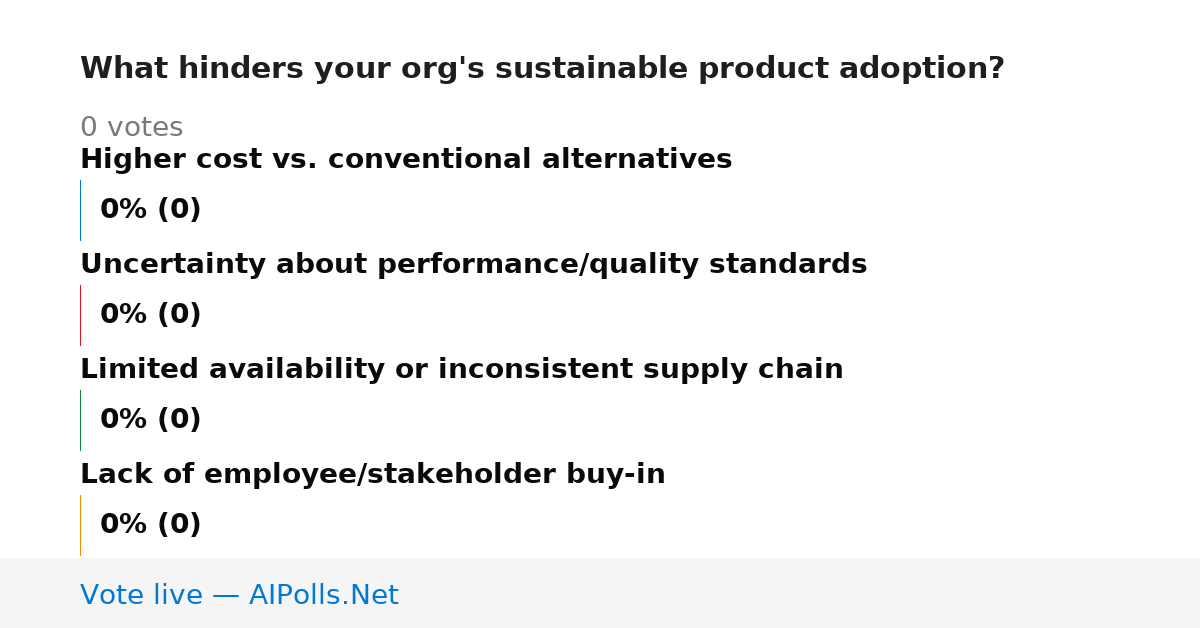 What hinders your org's sustainable product adoption?

0 votes

Higher cost vs. conventional alternatives

0% (0)

Uncertainty about performance/quality standards

0% (0)

Limited availability or inconsistent supply chain

0% (0)

Lack of employee/stakeholder buy-in

0% (0)

Vote live — AIPolls.Net